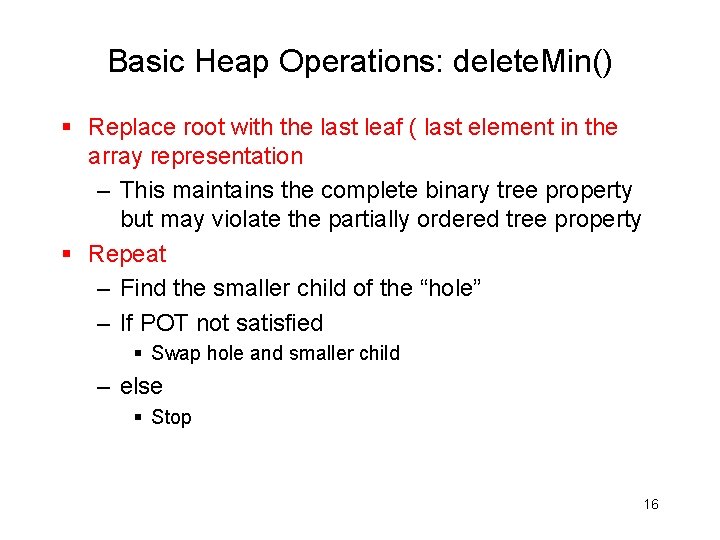 Basic Heap Operations: deleteMin()

▪ Replace root with the last leaf ( last element in the array representation
– This maintains the complete binary tree property but may violate the partially ordered tree property

▪ Repeat
– Find the smaller child of the “hole”
– If POT not satisfied
▪ Swap hole and smaller child
– else
▪ Stop

16